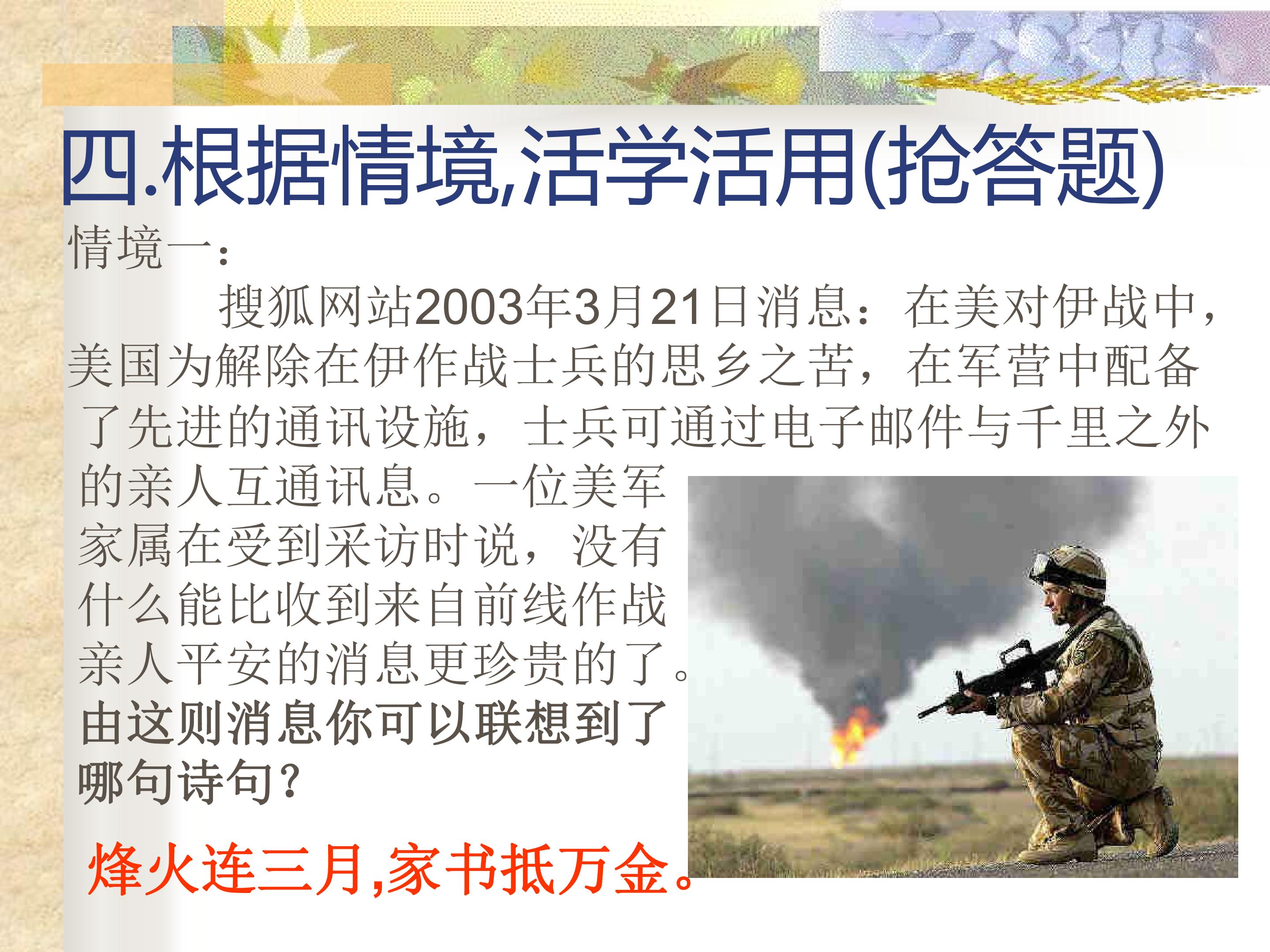 四.根据情境,活学活用(抢答题)

情境一:

搜狐网站2003年3月21日消息：在美对伊战中，美国为解除在伊作战士兵的思乡之苦，在军营中配备了先进的通讯设施，士兵可通过电子邮件与千里之外的亲人互通讯息。一位美军家属在受到采访时说，没有什么能比收到来自前线作战亲人平安的消息更珍贵的了。由这则消息你可以联想到了哪句诗句?

烽火连三月,家书抵万金。